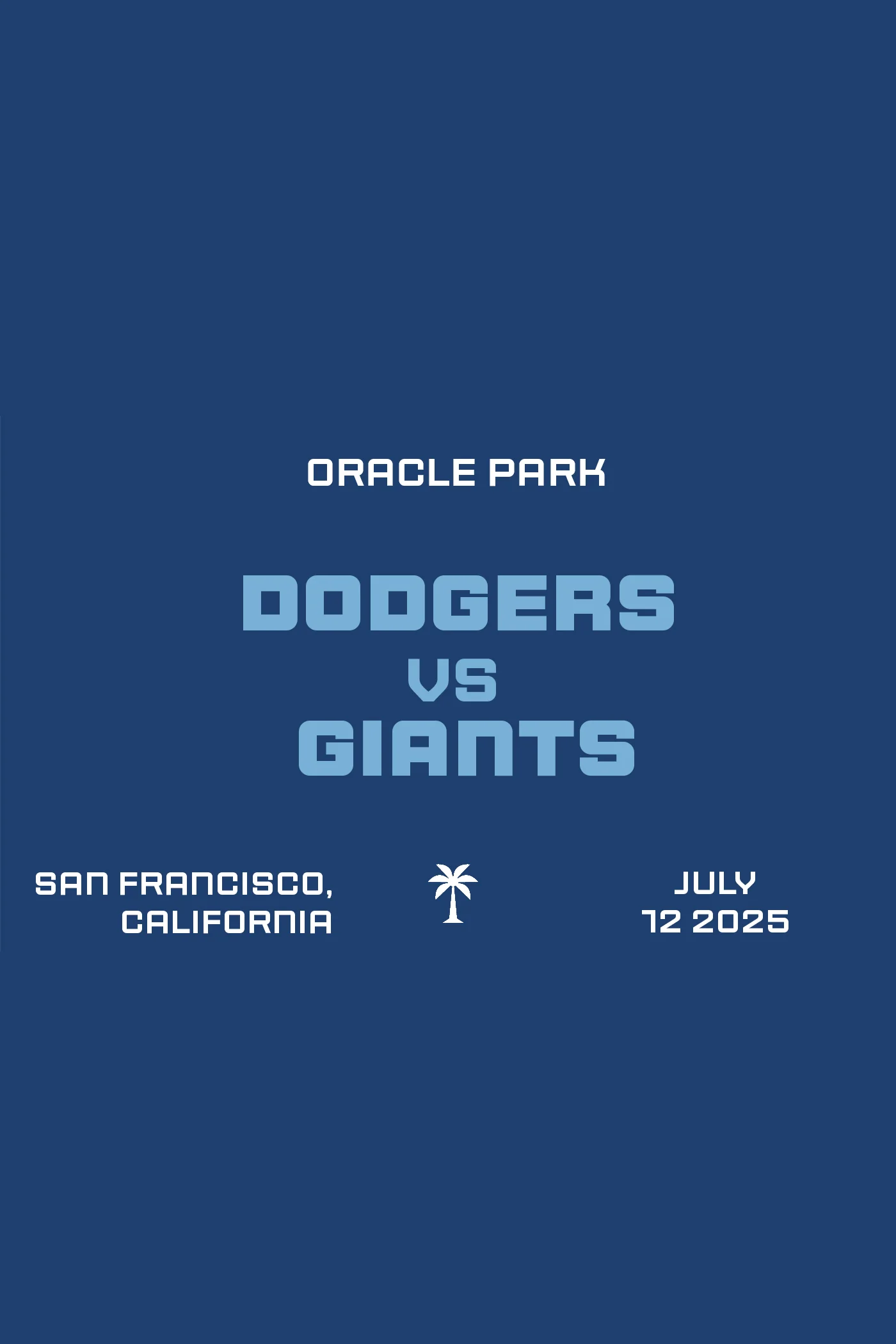 ORACLE PARK

DODGERS
VS
GIANTS

SAN FRANCISCO,
CALIFORNIA

JULY
12 2025